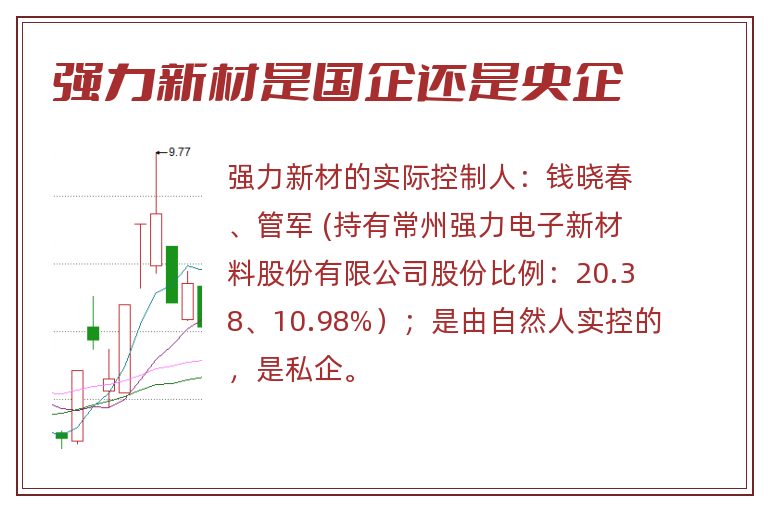 强力新材是国企还是央企

9.77

强力新材的实际控制人：钱晓春、管军 (持有常州强力电子新材料股份有限公司股份比例：20.38、10.98%）；是由自然人实控的，是私企。